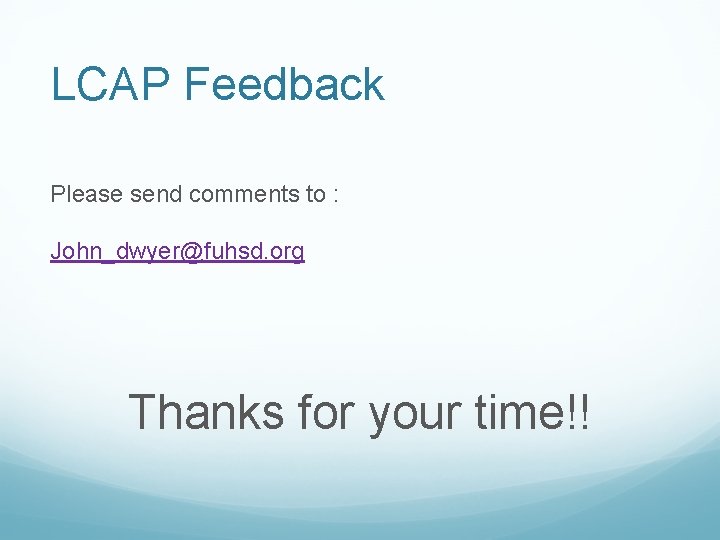 LCAP Feedback

Please send comments to :

John_dwyer@fuhsd.org

Thanks for your time!!